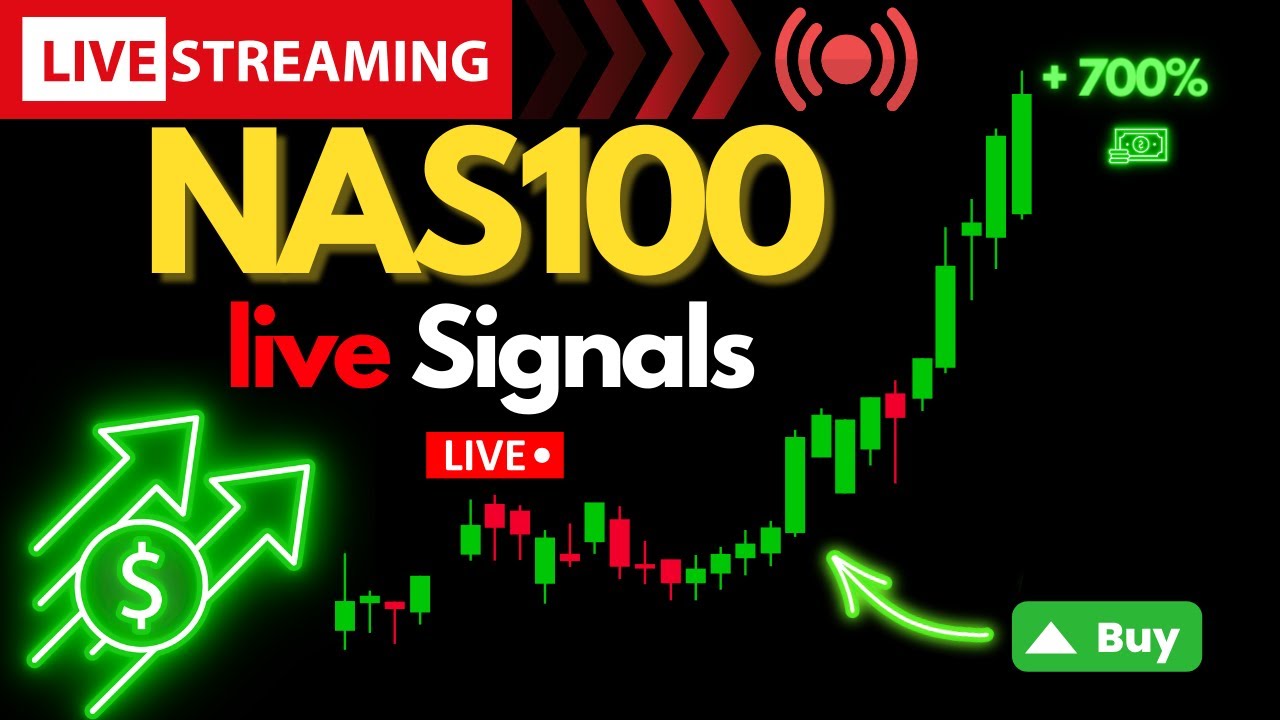 LIVE STREAMING

+ 700%

NAS100

live Signals

LIVE •

$

Buy